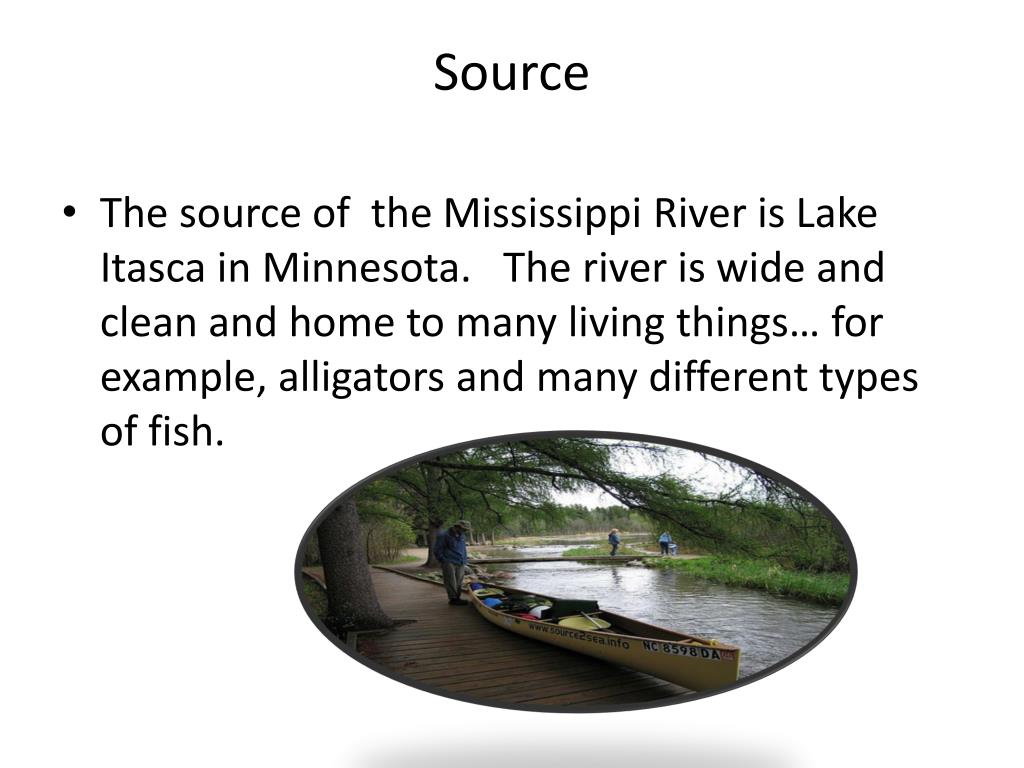 Source

• The source of the Mississippi River is Lake Itasca in Minnesota. The river is wide and clean and home to many living things… for example, alligators and many different types of fish.

www.source2sea.info NC 8598 DA